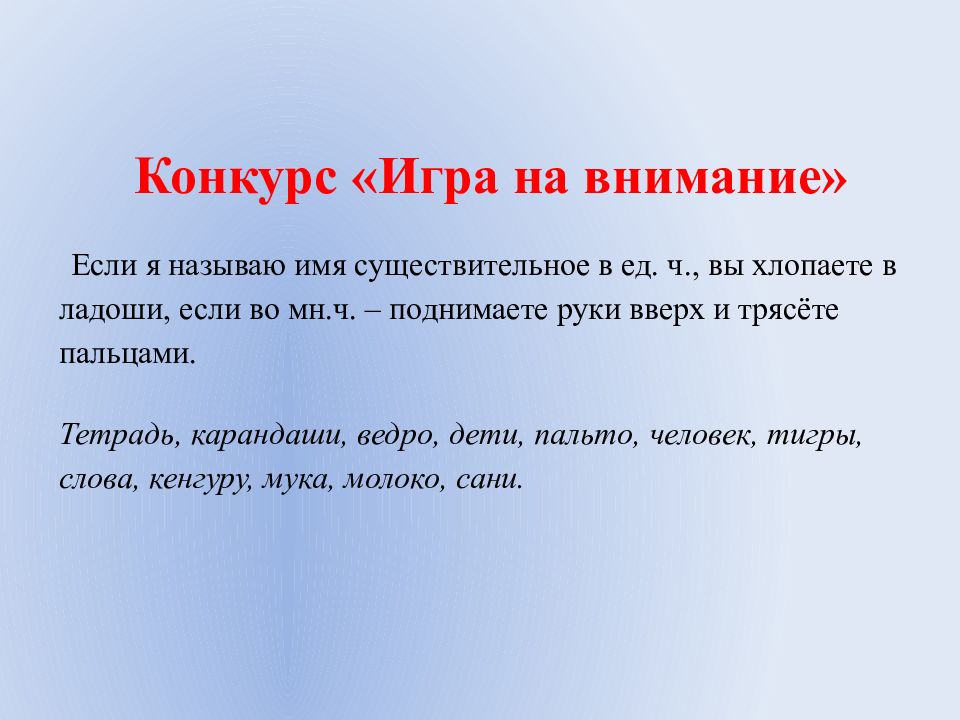 Конкурс «Игра на внимание»

Если я называю имя существительное в ед. ч., вы хлопаете в ладоши, если во мн.ч. – поднимаете руки вверх и трясёте пальцами.

Тетрадь, карандаши, ведро, дети, пальто, человек, тигры, слова, кенгуру, мука, молоко, сани.